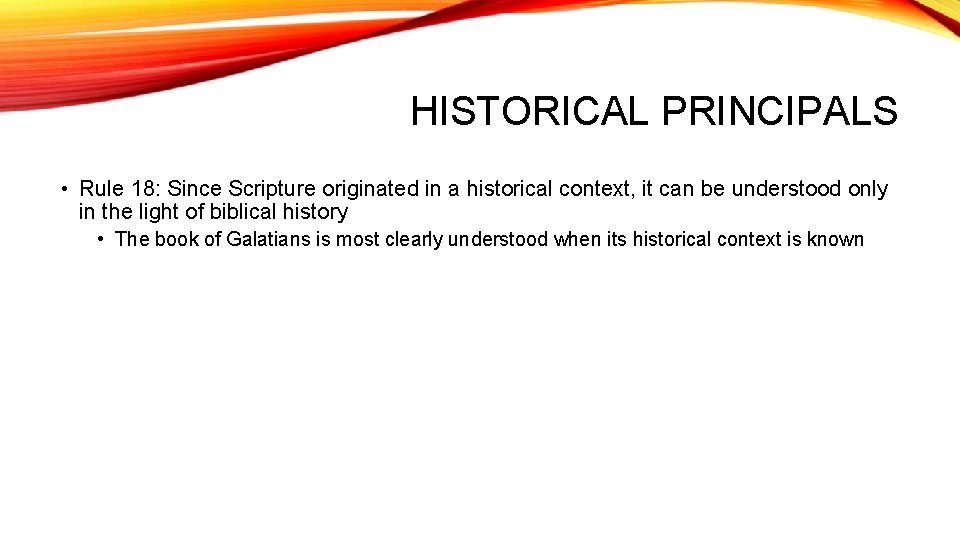 HISTORICAL PRINCIPALS

• Rule 18: Since Scripture originated in a historical context, it can be understood only in the light of biblical history

• The book of Galatians is most clearly understood when its historical context is known